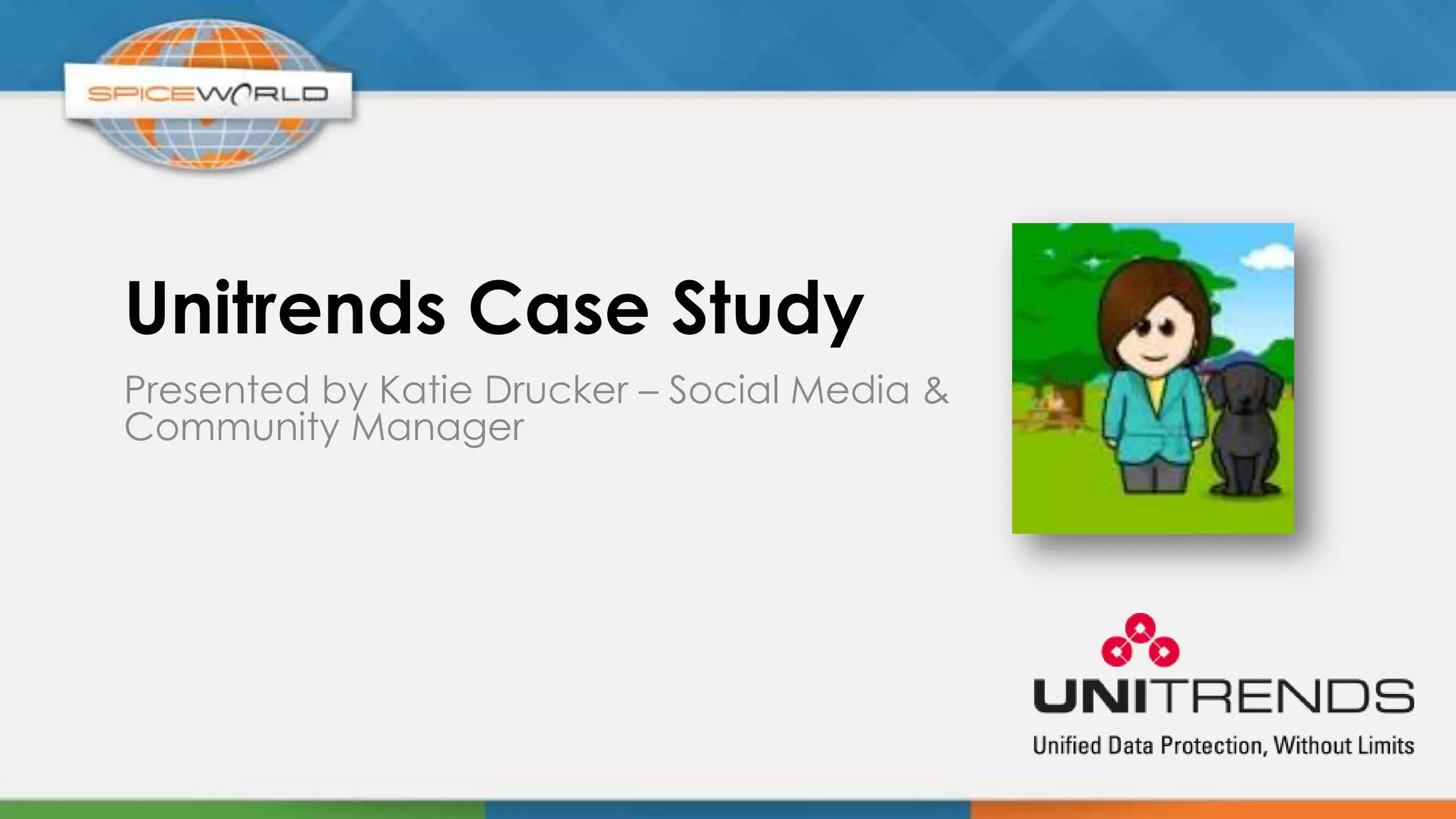 SPICEWORLD

Unitrends Case Study

Presented by Katie Drucker – Social Media & Community Manager

UNITRENDS
Unified Data Protection, Without Limits